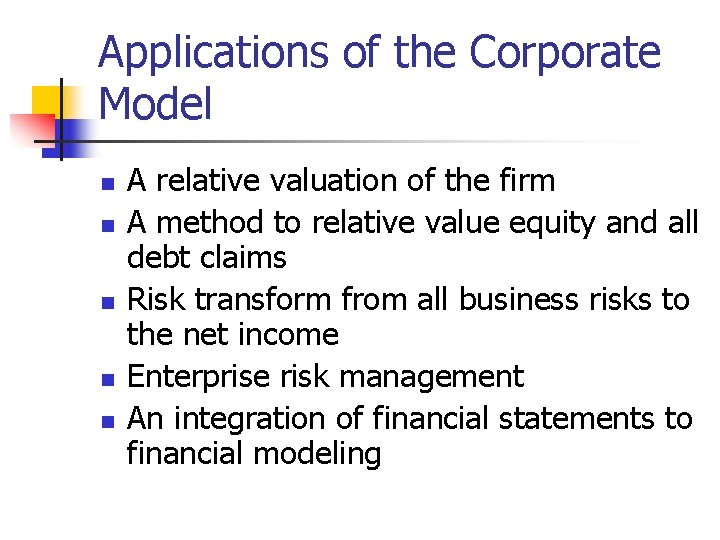 Applications of the Corporate Model

- A relative valuation of the firm
- A method to relative value equity and all debt claims
- Risk transform from all business risks to the net income
- Enterprise risk management
- An integration of financial statements to financial modeling